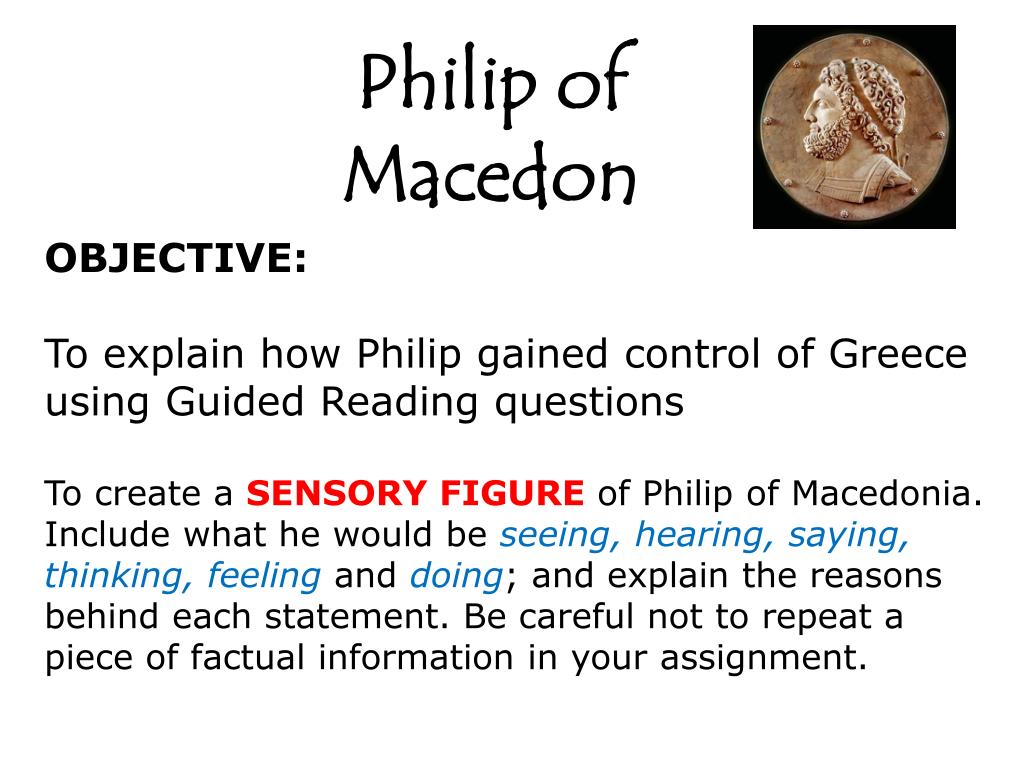 Philip of Macedon

OBJECTIVE:

To explain how Philip gained control of Greece using Guided Reading questions

To create a SENSORY FIGURE of Philip of Macedonia. Include what he would be seeing, hearing, saying, thinking, feeling and doing; and explain the reasons behind each statement. Be careful not to repeat a piece of factual information in your assignment.